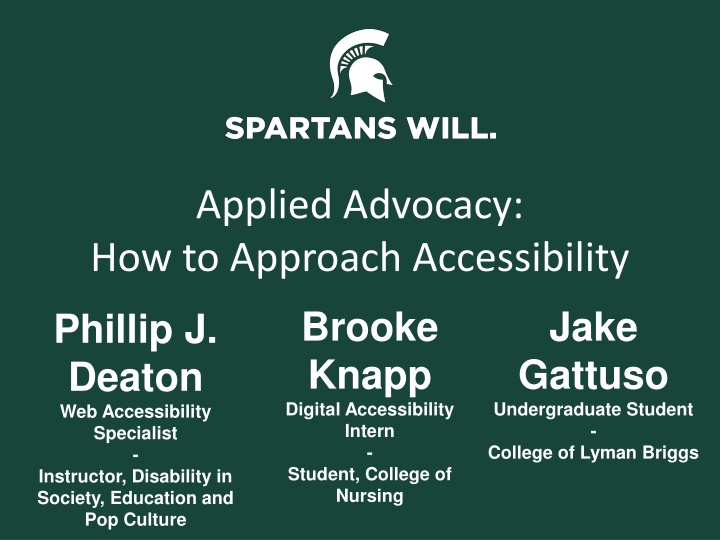 SPARTANS WILL.

Applied Advocacy:
How to Approach Accessibility

Phillip J. Deaton
Web Accessibility Specialist
-
Instructor, Disability in Society, Education and Pop Culture

Brooke Knapp
Digital Accessibility Intern
-
Student, College of Nursing

Jake Gattuso
Undergraduate Student
-
College of Lyman Briggs